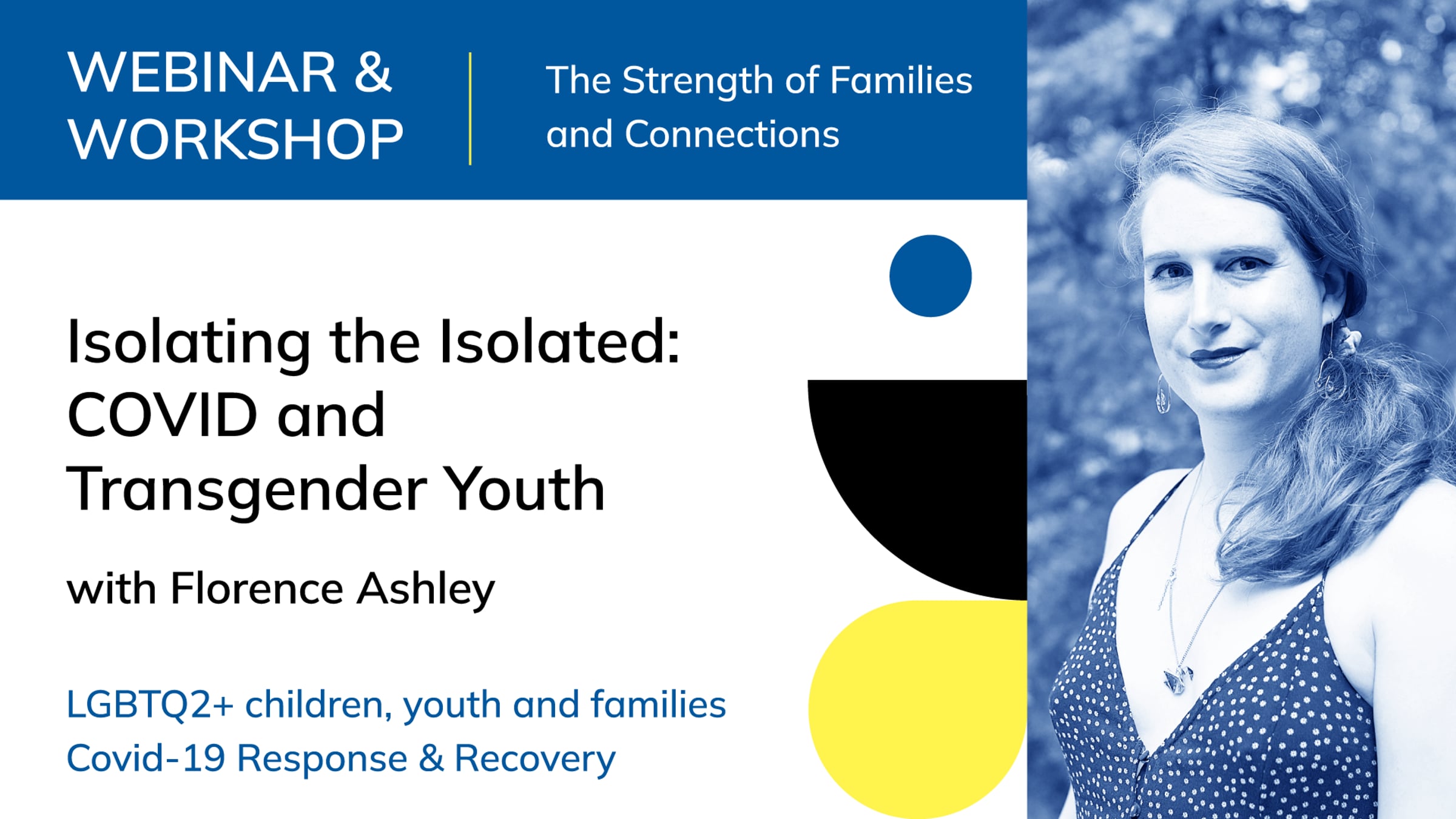 WEBINAR & WORKSHOP

The Strength of Families and Connections

Isolating the Isolated: COVID and Transgender Youth

with Florence Ashley

LGBTQ2+ children, youth and families
Covid-19 Response & Recovery